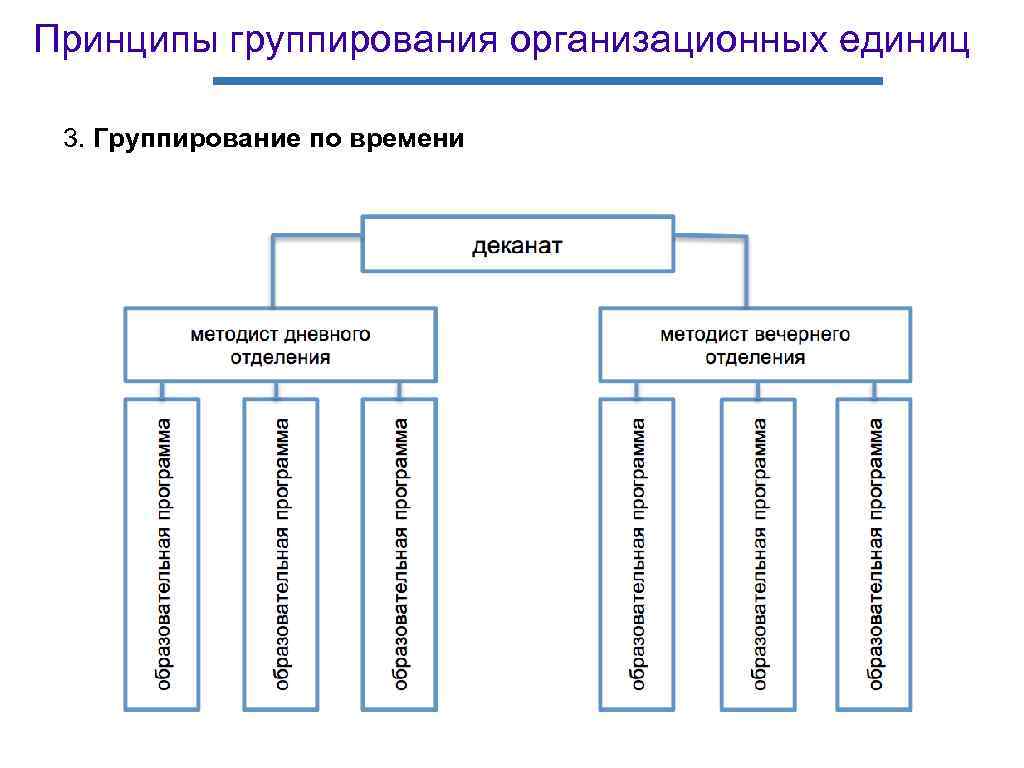 Принципы группирования организационных единиц

3. Группирование по времени

деканат

методист дневного отделения

методист вечернего отделения

образовательная программа

образовательная программа

образовательная программа

образовательная программа

образовательная программа

образовательная программа